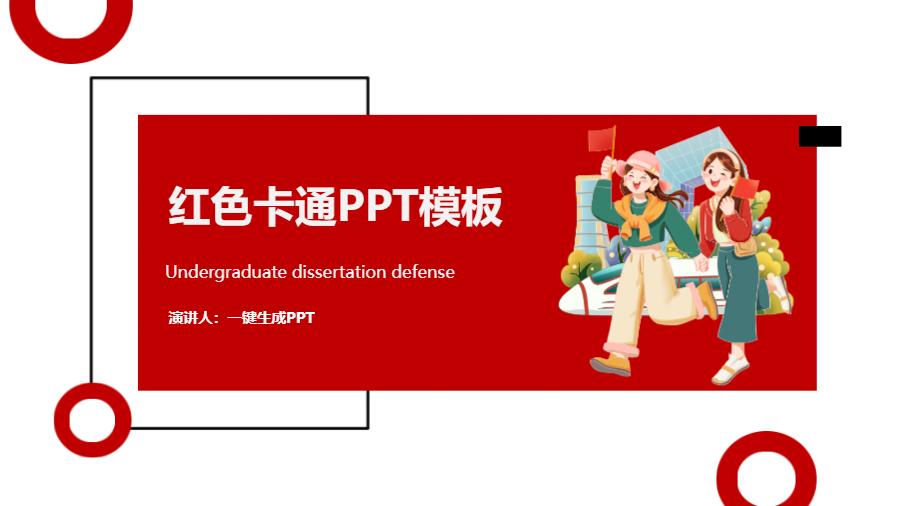 红色卡通PPT模板

Undergraduate dissertation defense

演讲人：一键生成PPT